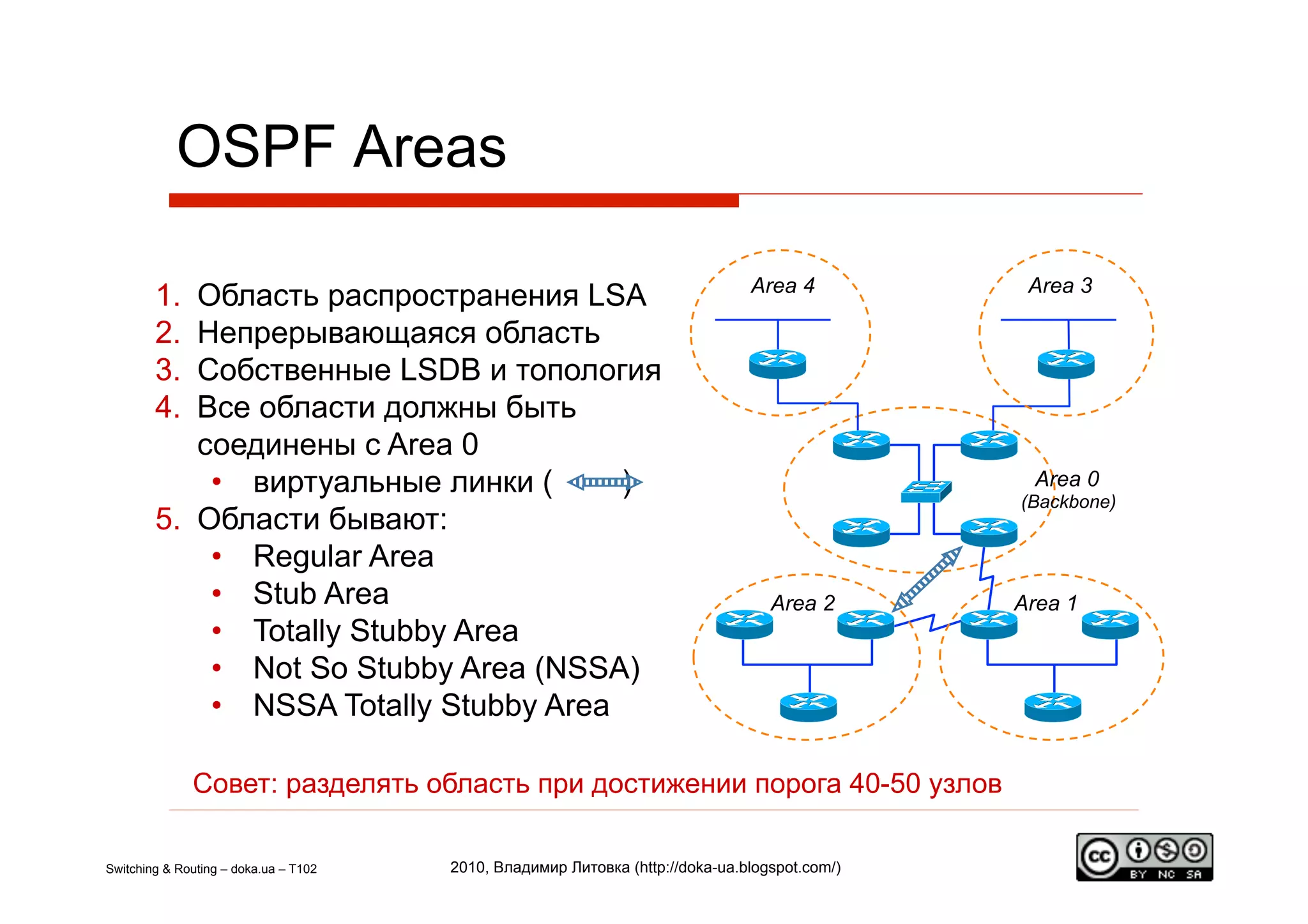 OSPF Areas

1. Область распространения LSA
2. Непрерывающаяся область
3. Собственные LSDB и топология
4. Все области должны быть соединены с Area 0
 • виртуальные линки ( )
5. Области бывают:
 • Regular Area
 • Stub Area
 • Totally Stubby Area
 • Not So Stubby Area (NSSA)
 • NSSA Totally Stubby Area

Area 4

Area 3

Area 0
(Backbone)

Area 2

Area 1

Совет: разделять область при достижении порога 40-50 узлов

Switching & Routing – doka.ua – T102

2010, Владимир Литовка (http://doka-ua.blogspot.com/)

cc BY NC SA